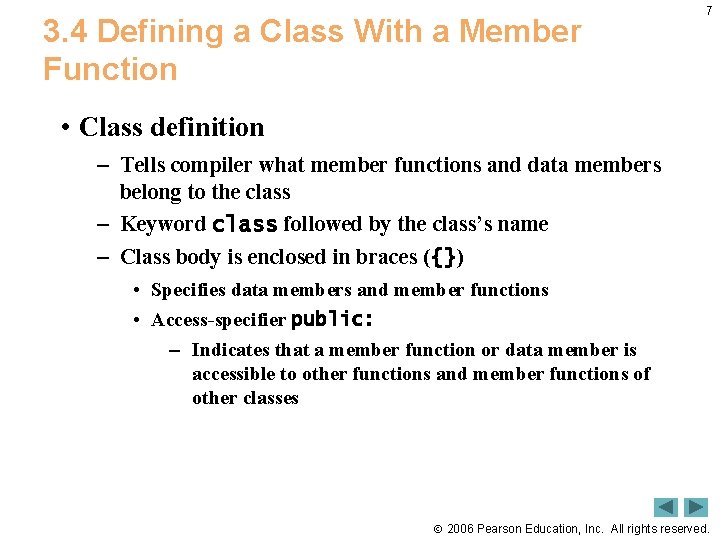 7

3.4 Defining a Class With a Member Function

• Class definition

– Tells compiler what member functions and data members belong to the class

– Keyword class followed by the class's name

– Class body is enclosed in braces ({})

• Specifies data members and member functions

• Access-specifier public:

– Indicates that a member function or data member is accessible to other functions and member functions of other classes

© 2006 Pearson Education, Inc. All rights reserved.